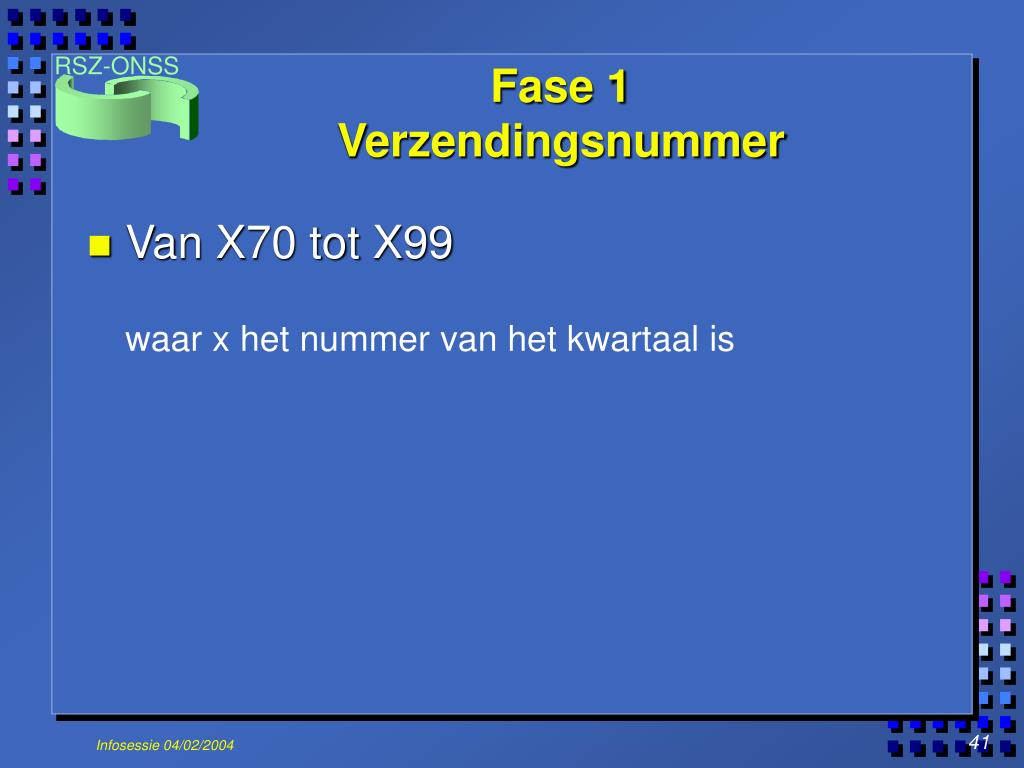 RSZ-ONSS

Fase 1
Verzendingsnummer

Van X70 tot X99

waar x het nummer van het kwartaal is

Infosessie 04/02/2004

41